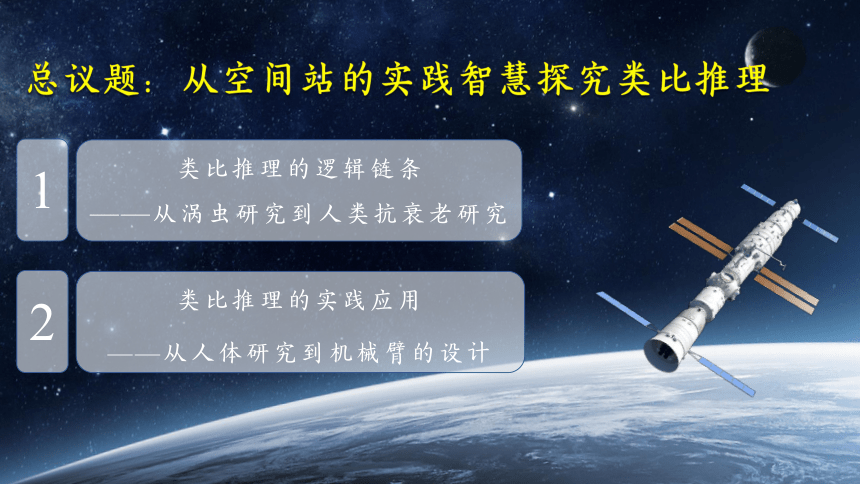 总议题：从空间站的实践智慧探究类比推理

1

类比推理的逻辑链条
——从涡虫研究到人类抗衰老研究

2

类比推理的实践应用
——从人体研究到机械臂的设计